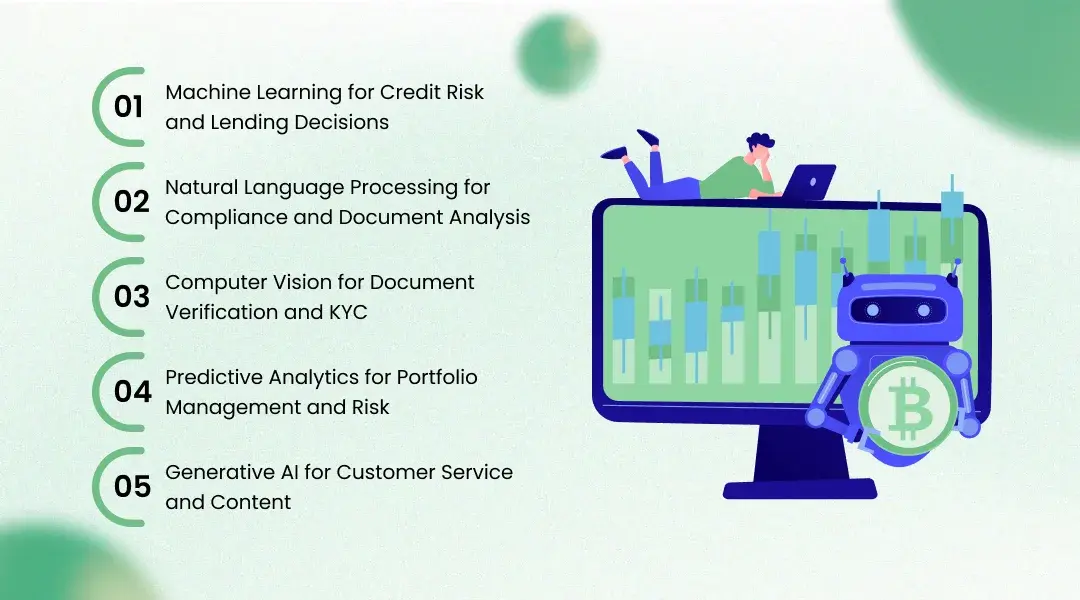 01 Machine Learning for Credit Risk and Lending Decisions

02 Natural Language Processing for Compliance and Document Analysis

03 Computer Vision for Document Verification and KYC

04 Predictive Analytics for Portfolio Management and Risk

05 Generative AI for Customer Service and Content